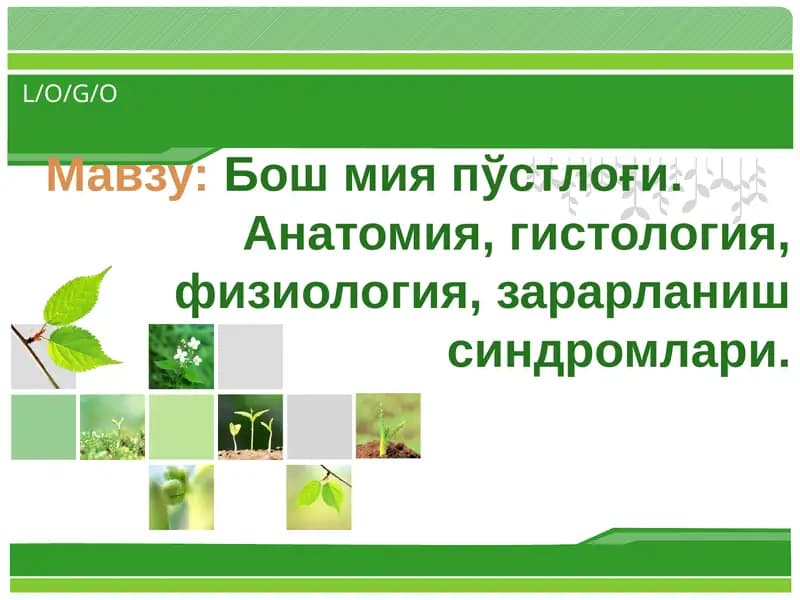 L/O/G/O

Мавзу: Бош мия пўстлоғи. Анатомия, гистология, физиология, зарарланиш синдромлари.